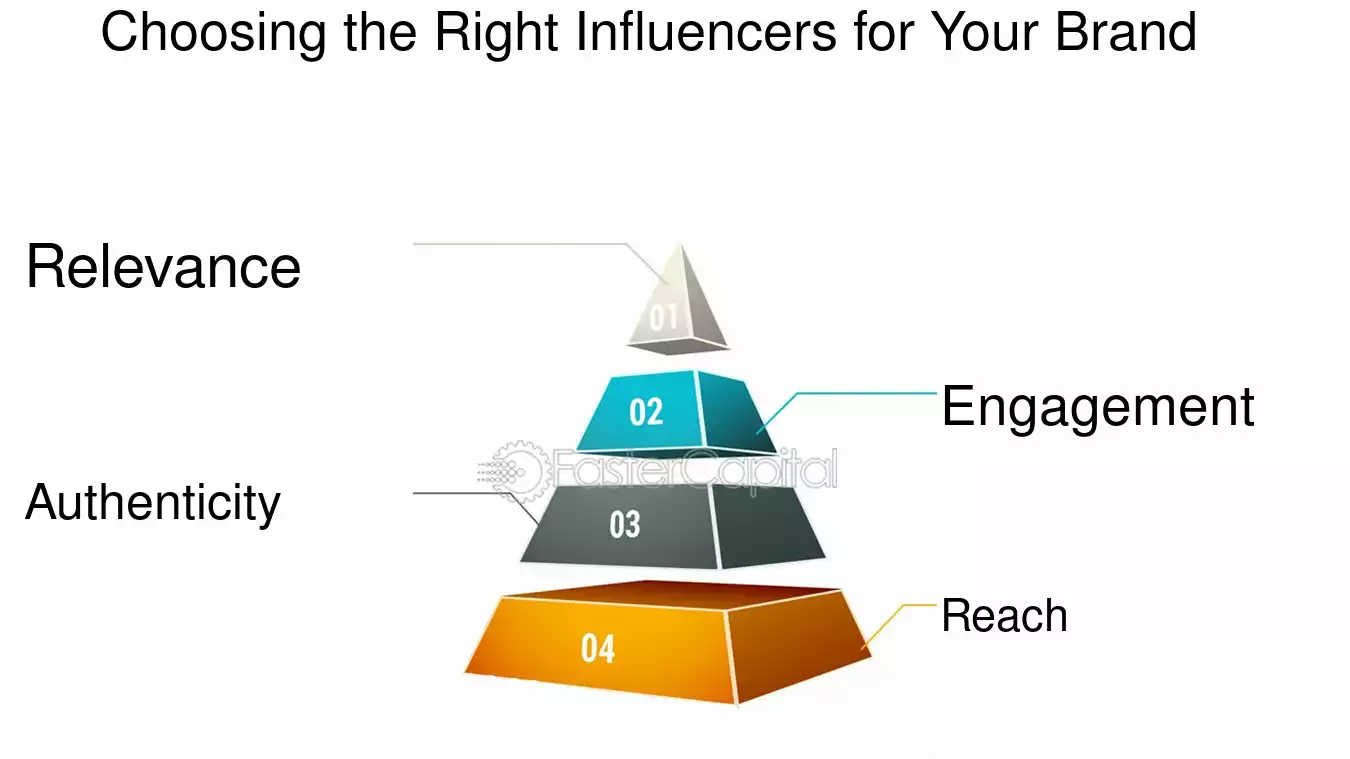 Choosing the Right Influencers for Your Brand

Relevance

01

02

Engagement

FasterCapital

Authenticity

03

04

Reach